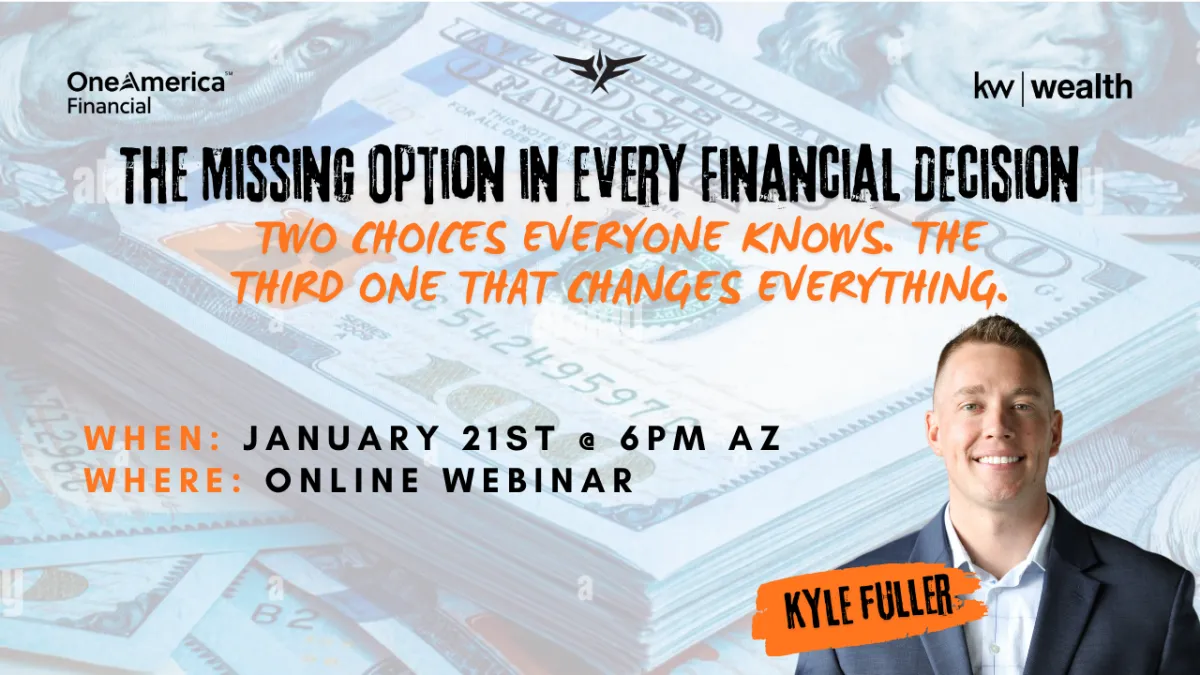 OneAmerica℠ Financial

kw | wealth

THE MISSING OPTION IN EVERY FINANCIAL DECISION

TWO CHOICES EVERYONE KNOWS. THE THIRD ONE THAT CHANGES EVERYTHING.

WHEN: JANUARY 21ST @ 6PM AZ
WHERE: ONLINE WEBINAR

KYLE FULLER